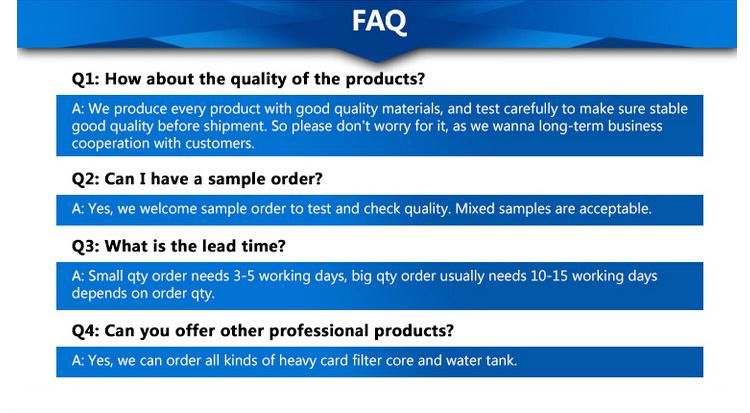 FAQ

Q1: How about the quality of the products?

A: We produce every product with good quality materials, and test carefully to make sure stable good quality before shipment. So please don't worry for it, as we wanna long-term business cooperation with customers.

Q2: Can I have a sample order?

A: Yes, we welcome sample order to test and check quality. Mixed samples are acceptable.

Q3: What is the lead time?

A: Small qty order needs 3-5 working days, big qty order usually needs 10-15 working days depends on order qty.

Q4: Can you offer other professional products?

A: Yes, we can order all kinds of heavy card filter core and water tank.